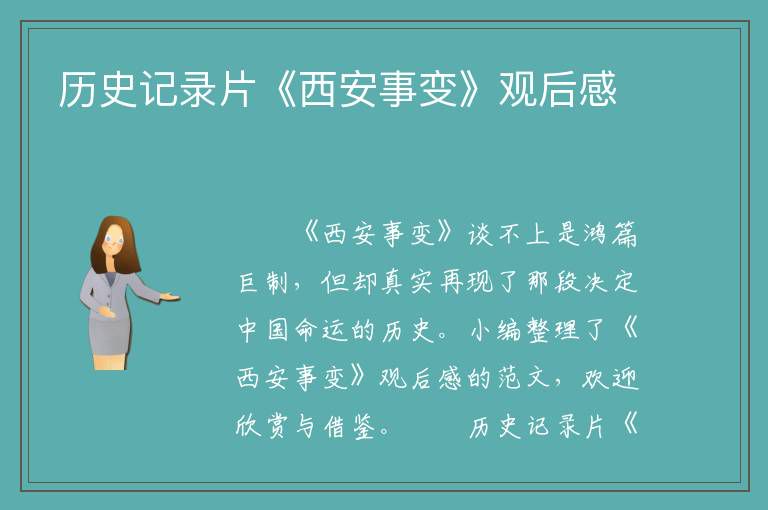 历史记录片《西安事变》观后感

《西安事变》谈不上是鸿篇巨制，但却真实再现了那段决定中国命运的历史。小编整理了《西安事变》观后感的范文，欢迎欣赏与借鉴。　　历史记录片《